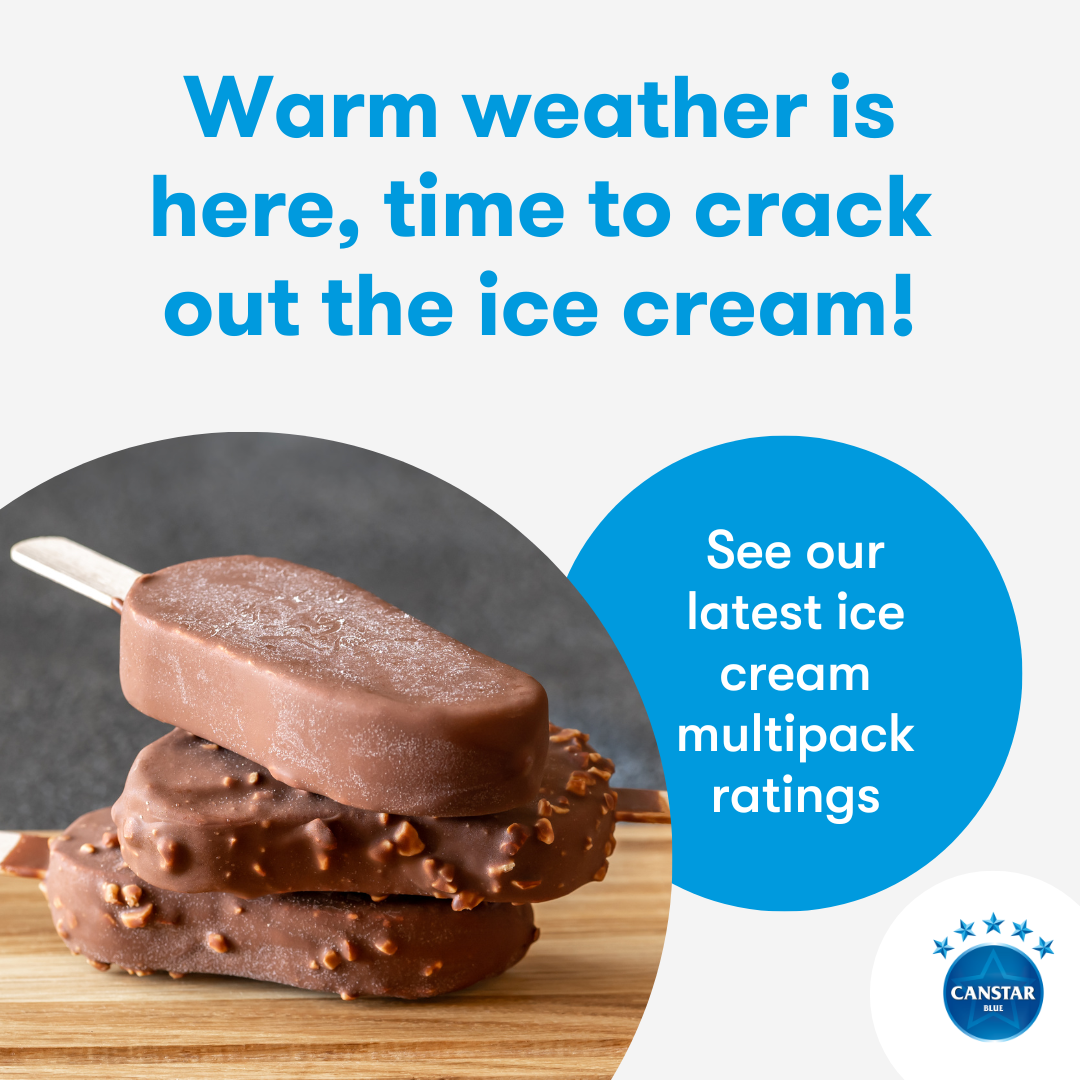 Warm weather is here, time to crack out the ice cream!

See our latest ice cream multipack ratings

CANSTAR
BLUE